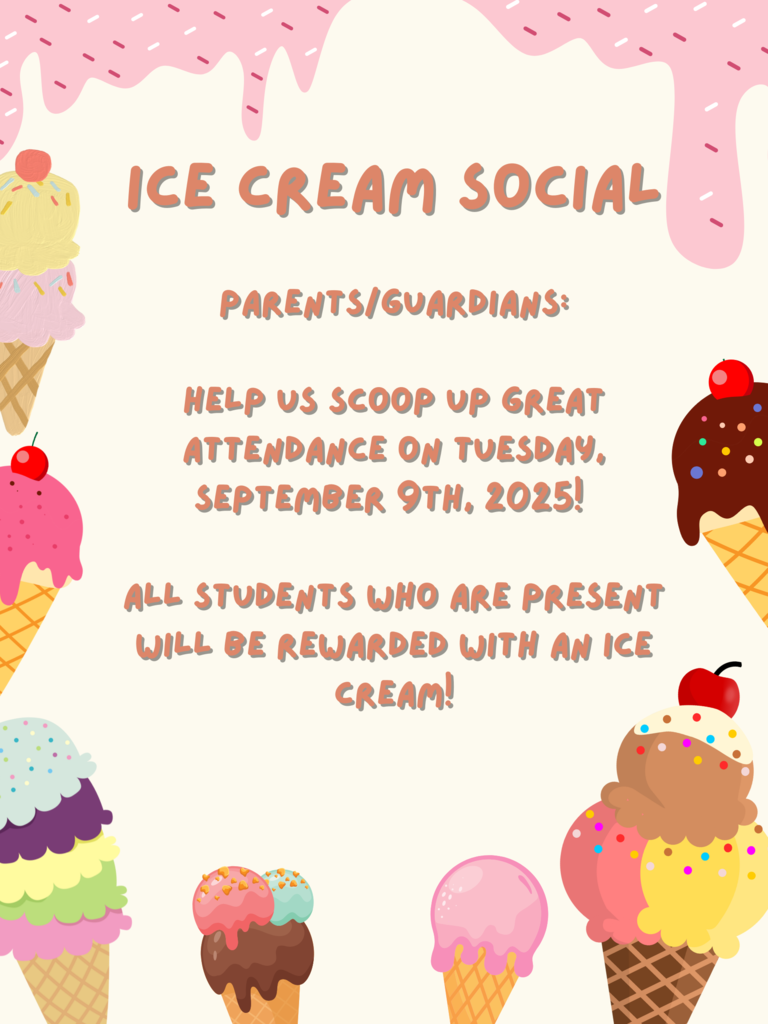 ICE CREAM SOCIAL

PARENTS/GUARDIANS:

HELP US SCOOP UP GREAT ATTENDANCE ON TUESDAY, SEPTEMBER 9TH, 2025!

ALL STUDENTS WHO ARE PRESENT WILL BE REWARDED WITH AN ICE CREAM!